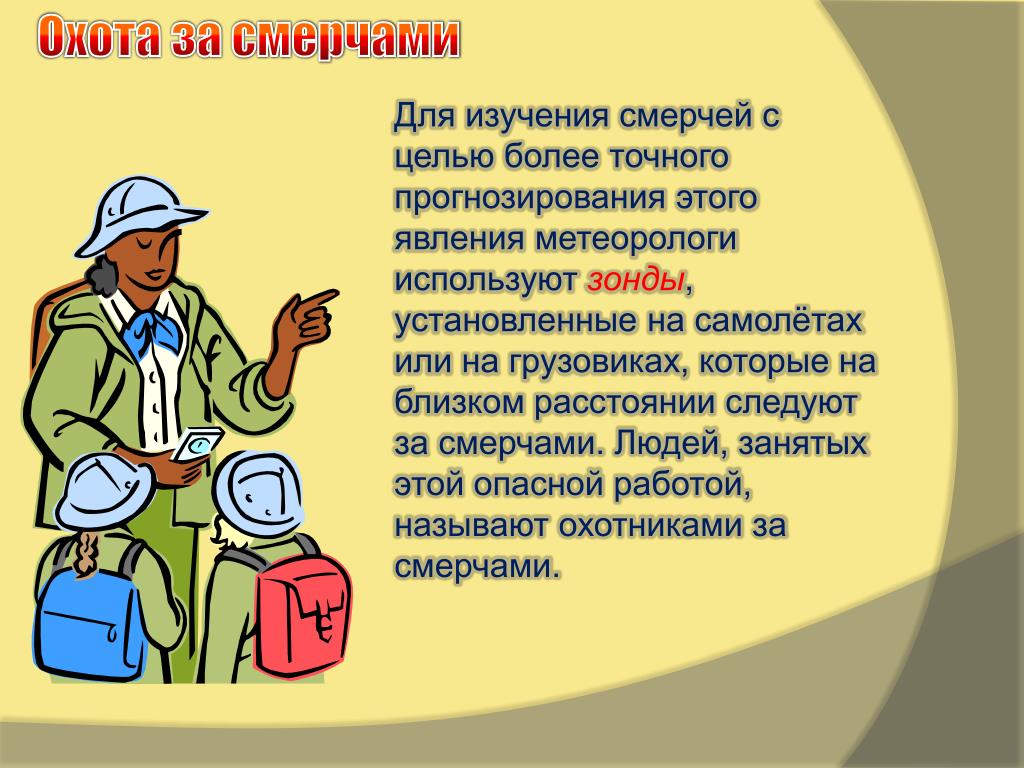 Охота за смерчами

Для изучения смерчей с целью более точного прогнозирования этого явления метеорологи используют зонды, установленные на самолётах или на грузовиках, которые на близком расстоянии следуют за смерчами. Людей, занятых этой опасной работой, называют охотниками за смерчами.